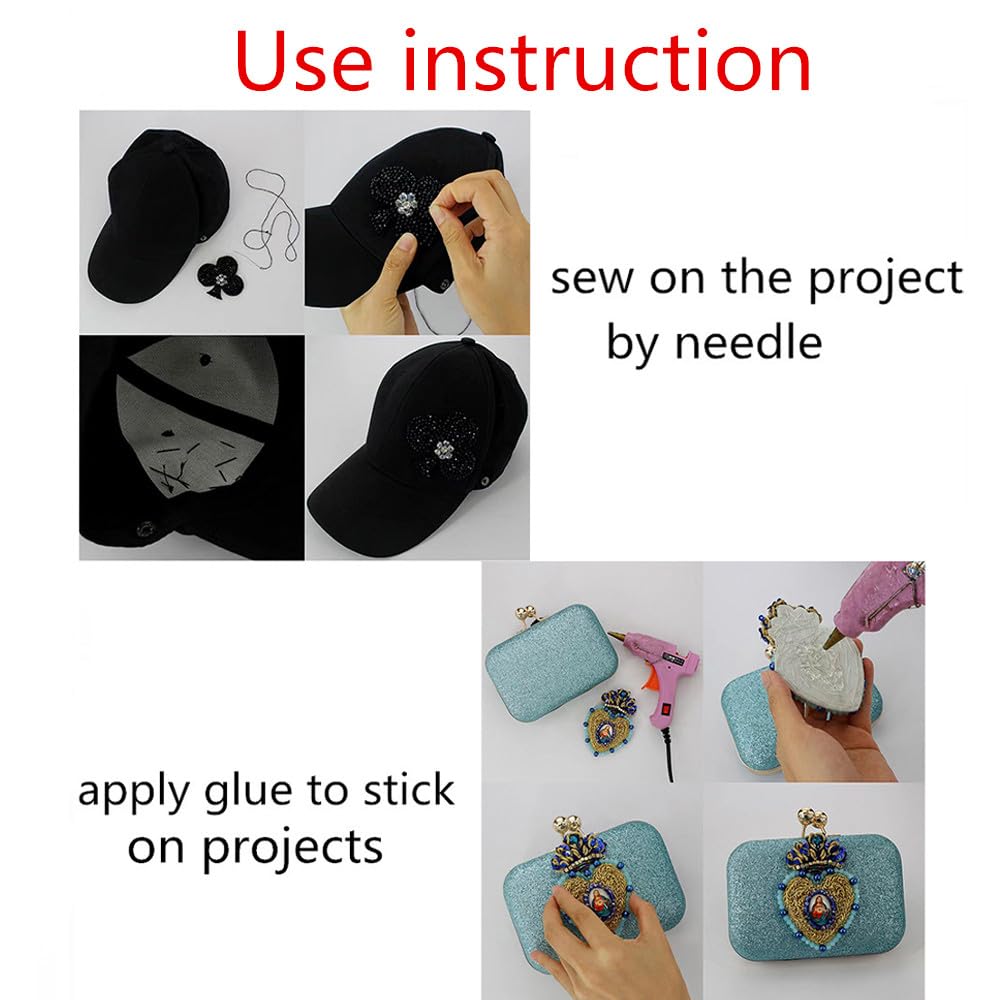 Use instruction

sew on the project by needle

apply glue to stick on projects